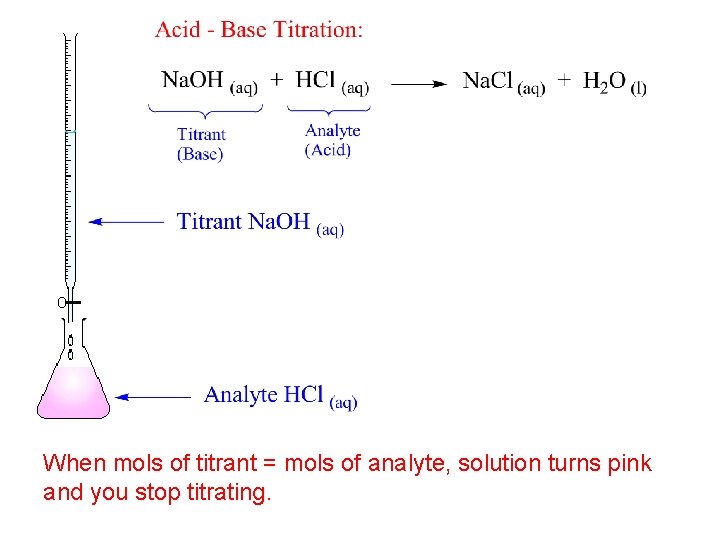 Acid - Base Titration:

$NaOH_{(aq)} + HCl_{(aq)} \longrightarrow NaCl_{(aq)} + H_2O_{(l)}$

Titrant (Base)

Analyte (Acid)

Titrant $NaOH_{(aq)}$

Analyte $HCl_{(aq)}$

When mols of titrant = mols of analyte, solution turns pink and you stop titrating.